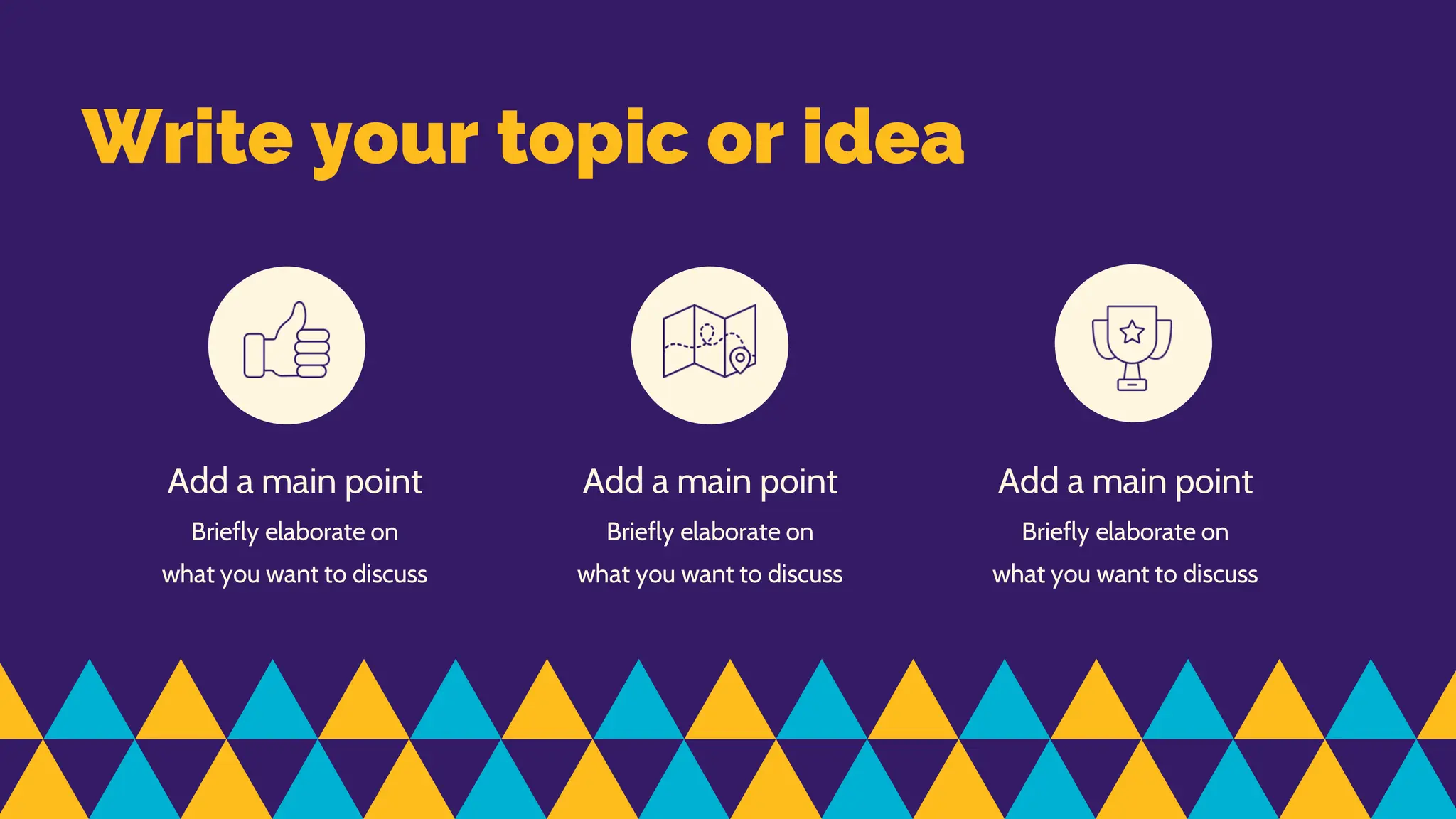 Write your topic or idea

Add a main point

Briefly elaborate on what you want to discuss

Add a main point

Briefly elaborate on what you want to discuss

Add a main point

Briefly elaborate on what you want to discuss